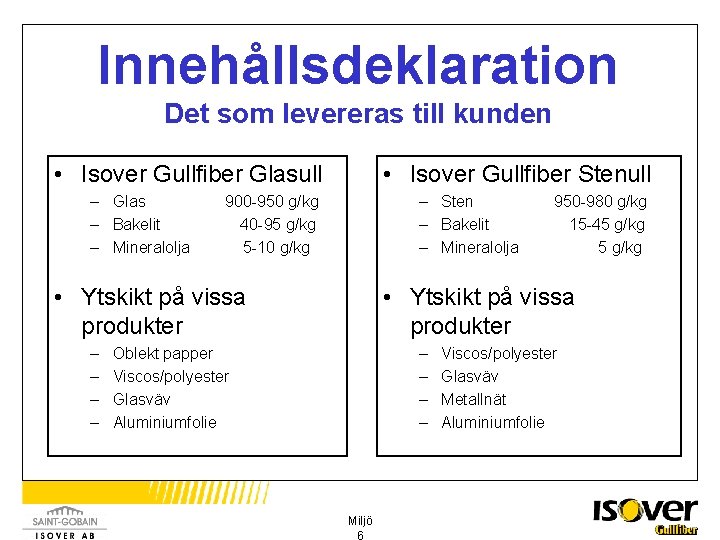 Innehållsdeklaration
Det som levereras till kunden

• Isover Gullfiber Glasull
– Glas 900-950 g/kg
– Bakelit 40-95 g/kg
– Mineralolja 5-10 g/kg

• Ytskikt på vissa produkter
– Oblekt papper
– Viscos/polyester
– Glasväv
– Aluminiumfolie

• Isover Gullfiber Stenull
– Sten 950-980 g/kg
– Bakelit 15-45 g/kg
– Mineralolja 5 g/kg

• Ytskikt på vissa produkter
– Viscos/polyester
– Glasväv
– Metallnät
– Aluminiumfolie

SAINT-GOBAIN
ISOVER AB

Miljö
6

ISOVER
Gullfiber